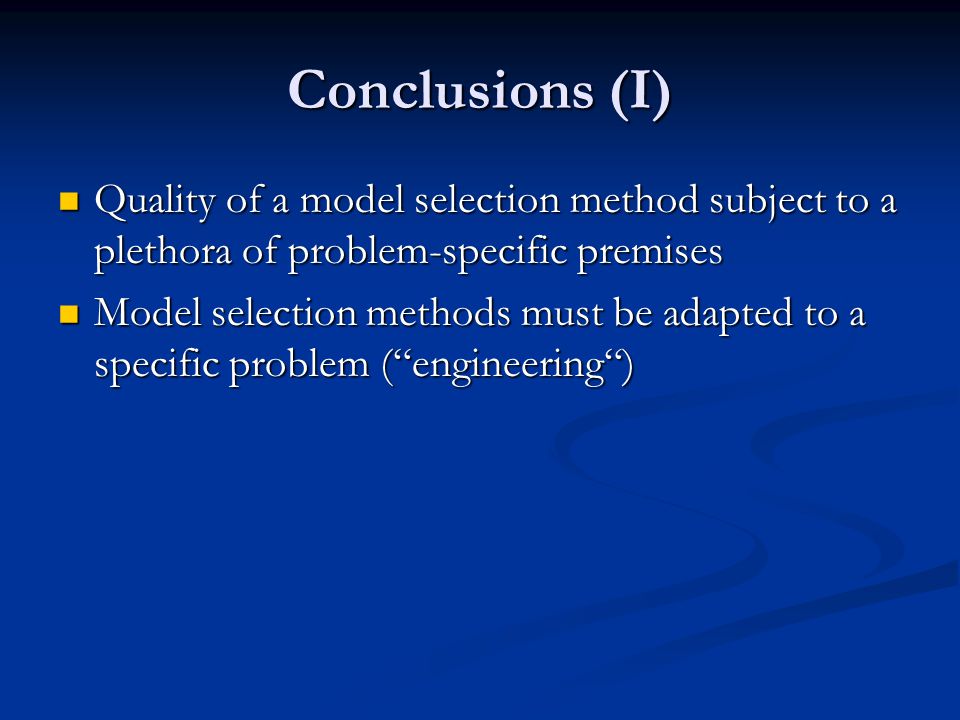 Conclusions (I)

Quality of a model selection method subject to a plethora of problem-specific premises

Model selection methods must be adapted to a specific problem (“engineering“)